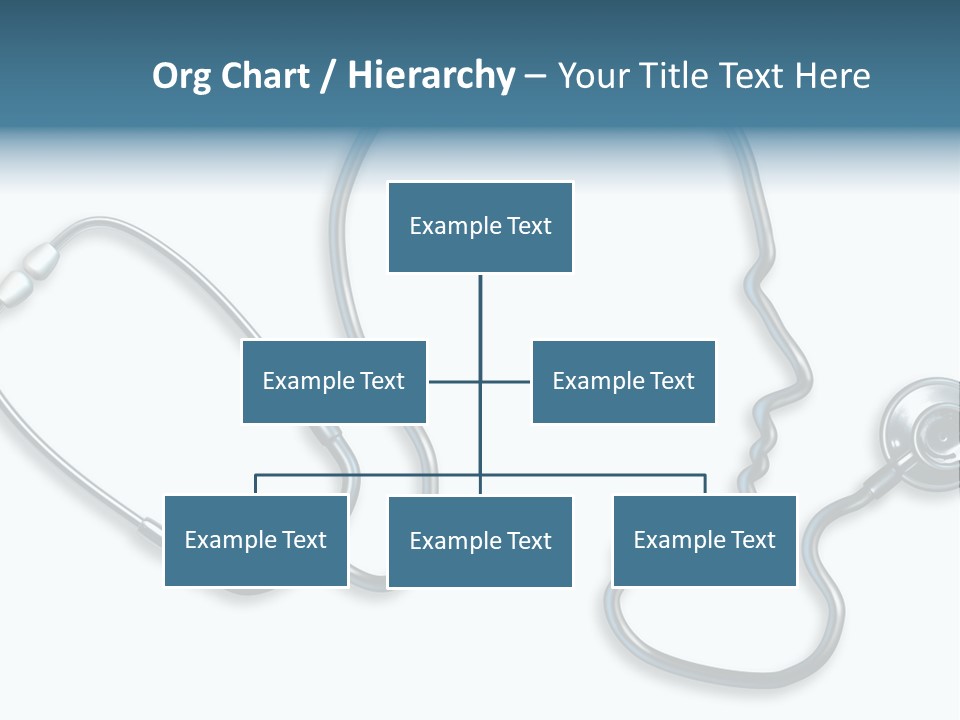 Org Chart / Hierarchy – Your Title Text Here

Example Text

Example Text

Example Text

Example Text

Example Text

Example Text